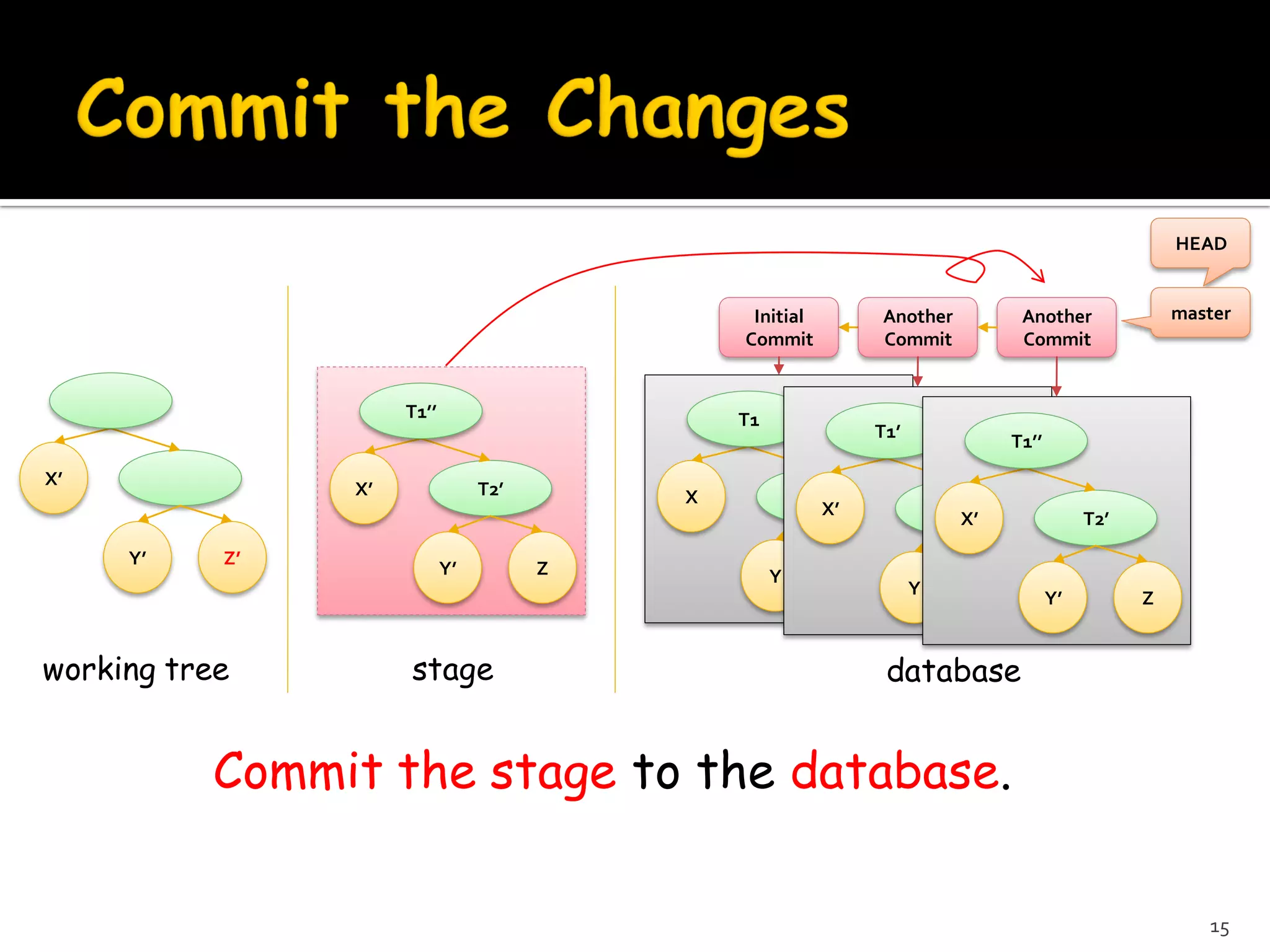 Commit the Changes

HEAD

master

Initial Commit

Another Commit

Another Commit

X'

Y'

Z'

T1''

X'

T2'

Y'

Z

T1

X

Y

T1'

X'

Y

T1''

X'

T2'

Y'

Z

working tree

stage

database

Commit the stage to the database.

15